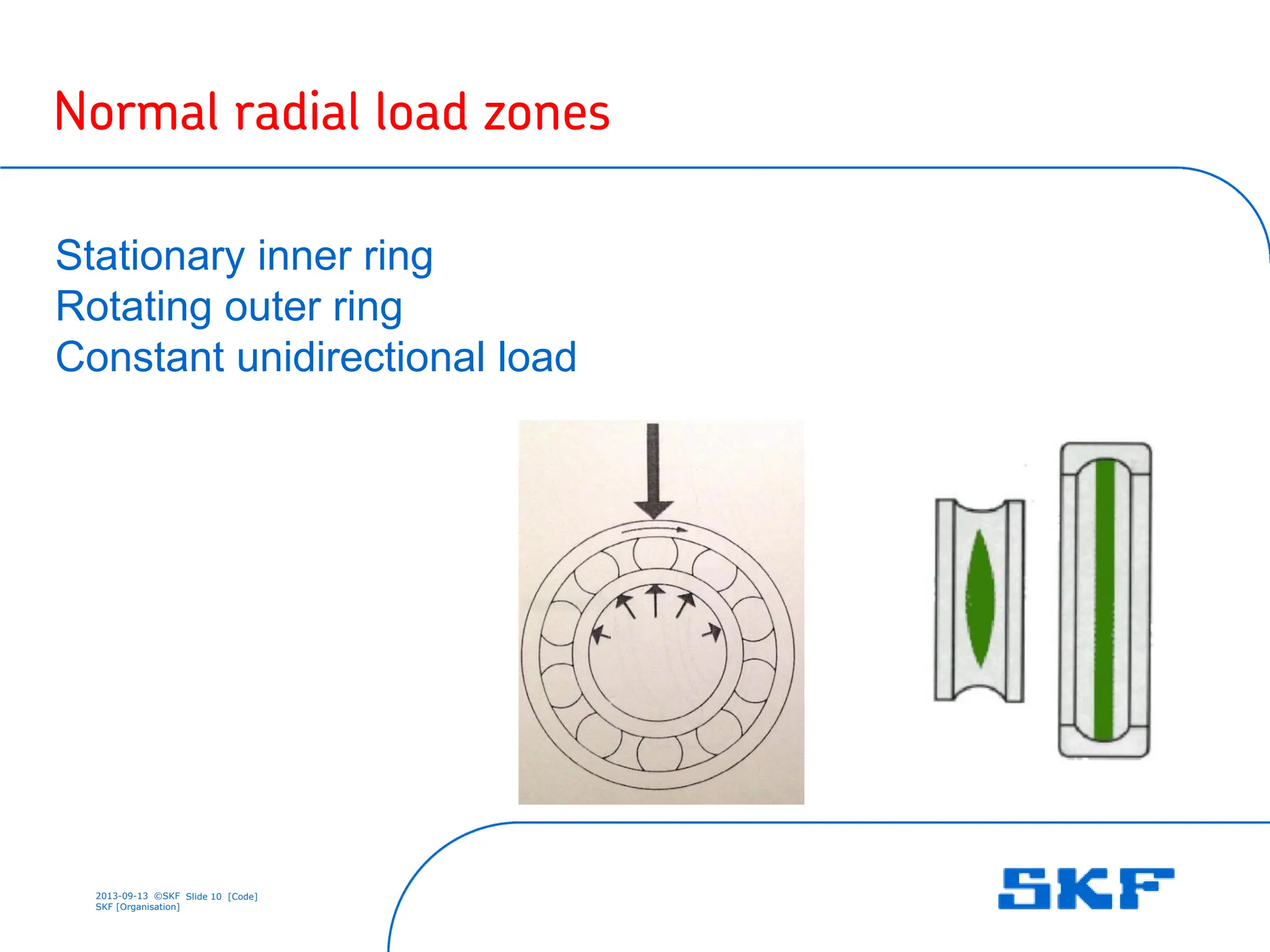 Normal radial load zones

Stationary inner ring
Rotating outer ring
Constant unidirectional load

2013-09-13 ©SKF Slide 10 [Code]
SKF [Organisation]

SKF